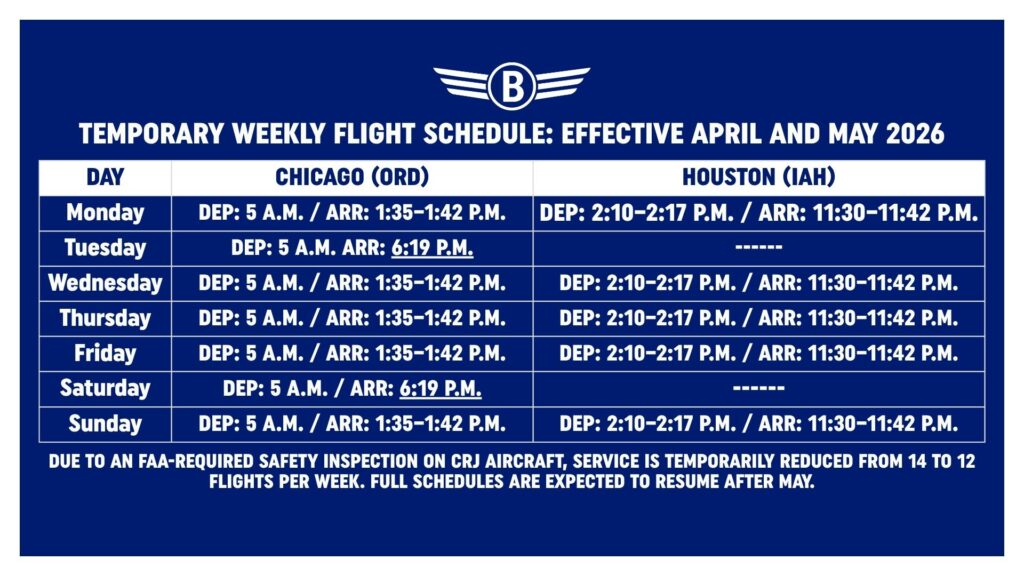 B

TEMPORARY WEEKLY FLIGHT SCHEDULE: EFFECTIVE APRIL AND MAY 2026

| DAY | CHICAGO (ORD) | HOUSTON (IAH) |
|---|---|---|
| Monday | DEP: 5 A.M. / ARR: 1:35–1:42 P.M. | DEP: 2:10–2:17 P.M. / ARR: 11:30–11:42 P.M. |
| Tuesday | DEP: 5 A.M. ARR: 6:19 P.M. | ------ |
| Wednesday | DEP: 5 A.M. / ARR: 1:35–1:42 P.M. | DEP: 2:10–2:17 P.M. / ARR: 11:30–11:42 P.M. |
| Thursday | DEP: 5 A.M. / ARR: 1:35–1:42 P.M. | DEP: 2:10–2:17 P.M. / ARR: 11:30–11:42 P.M. |
| Friday | DEP: 5 A.M. / ARR: 1:35–1:42 P.M. | DEP: 2:10–2:17 P.M. / ARR: 11:30–11:42 P.M. |
| Saturday | DEP: 5 A.M. / ARR: 6:19 P.M. | ------ |
| Sunday | DEP: 5 A.M. / ARR: 1:35–1:42 P.M. | DEP: 2:10–2:17 P.M. / ARR: 11:30–11:42 P.M. |

DUE TO AN FAA-REQUIRED SAFETY INSPECTION ON CRJ AIRCRAFT, SERVICE IS TEMPORARILY REDUCED FROM 14 TO 12 FLIGHTS PER WEEK. FULL SCHEDULES ARE EXPECTED TO RESUME AFTER MAY.